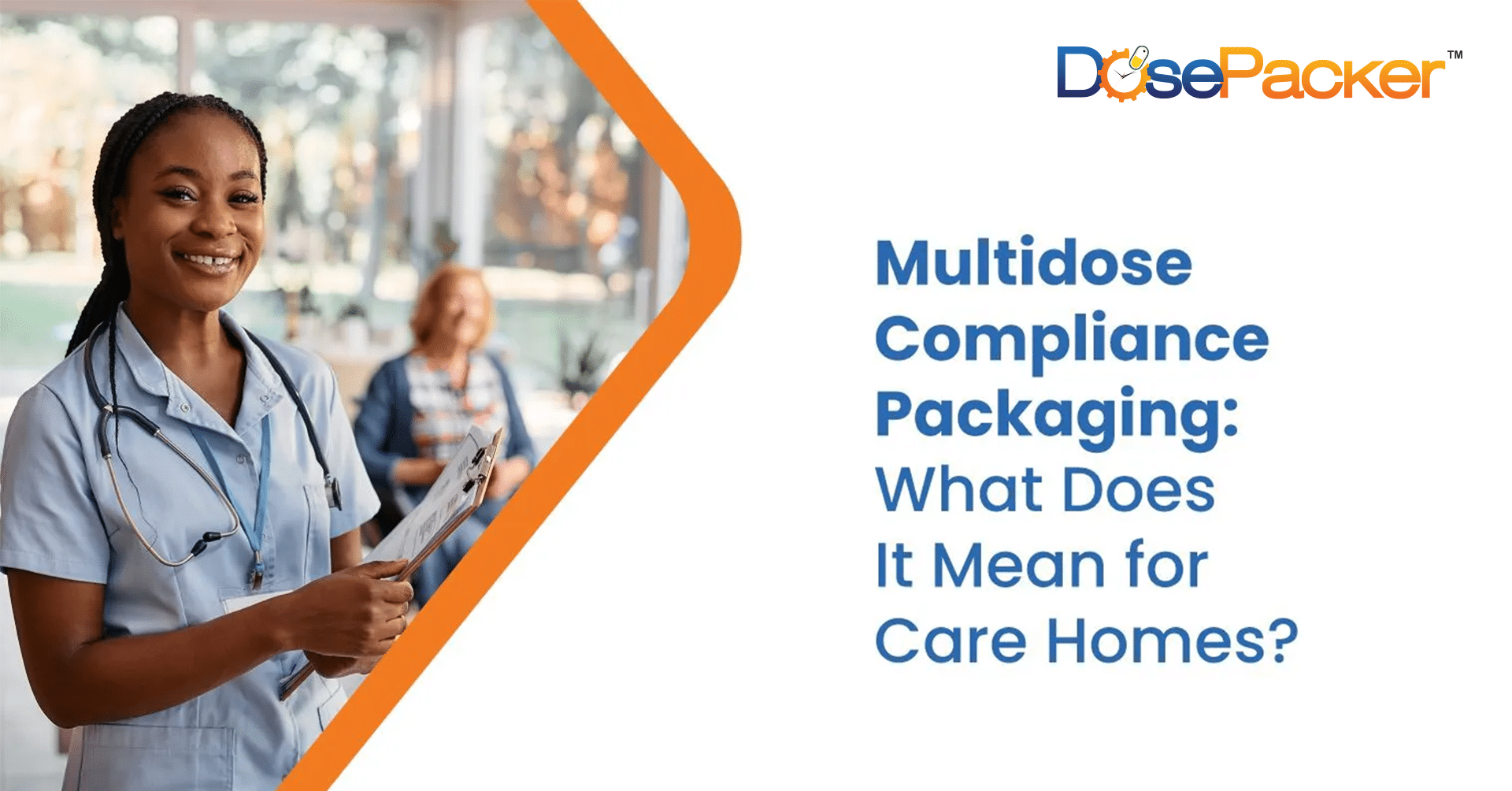 DosePacker™

Multidose Compliance Packaging: What Does It Mean for Care Homes?